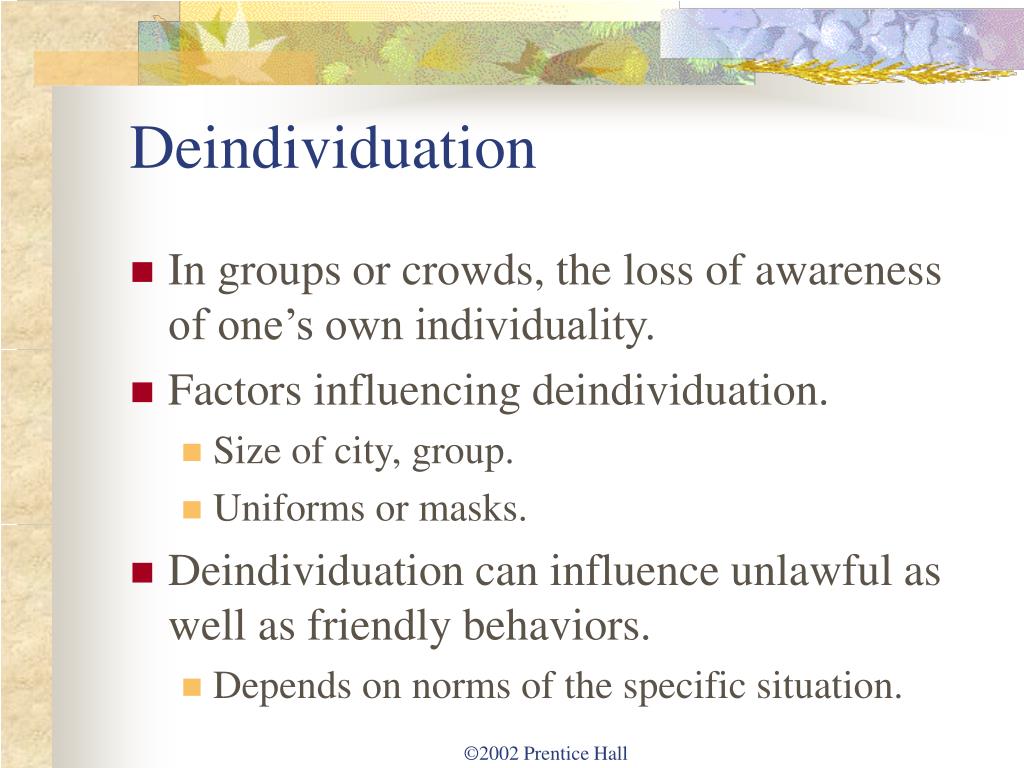 Deindividuation

In groups or crowds, the loss of awareness of one’s own individuality.

Factors influencing deindividuation.

Size of city, group.

Uniforms or masks.

Deindividuation can influence unlawful as well as friendly behaviors.

Depends on norms of the specific situation.

©2002 Prentice Hall